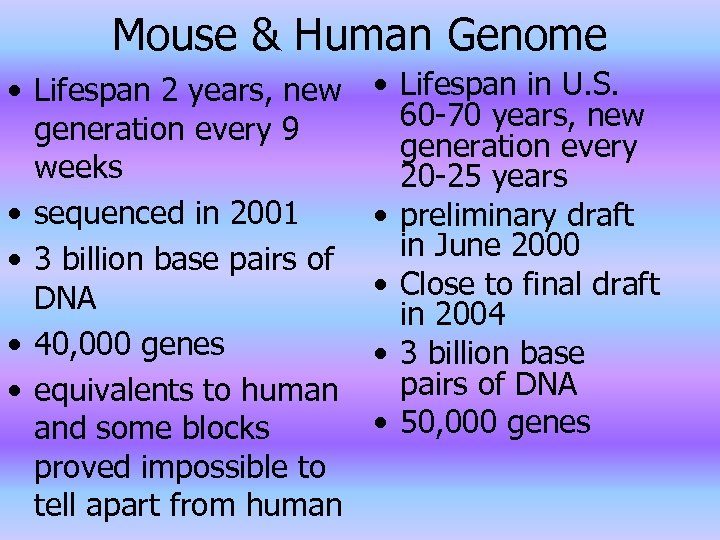 Mouse & Human Genome

• Lifespan 2 years, new generation every 9 weeks
• sequenced in 2001
• 3 billion base pairs of DNA
• 40,000 genes
• equivalents to human and some blocks proved impossible to tell apart from human

• Lifespan in U.S. 60-70 years, new generation every 20-25 years
• preliminary draft in June 2000
• Close to final draft in 2004
• 3 billion base pairs of DNA
• 50,000 genes